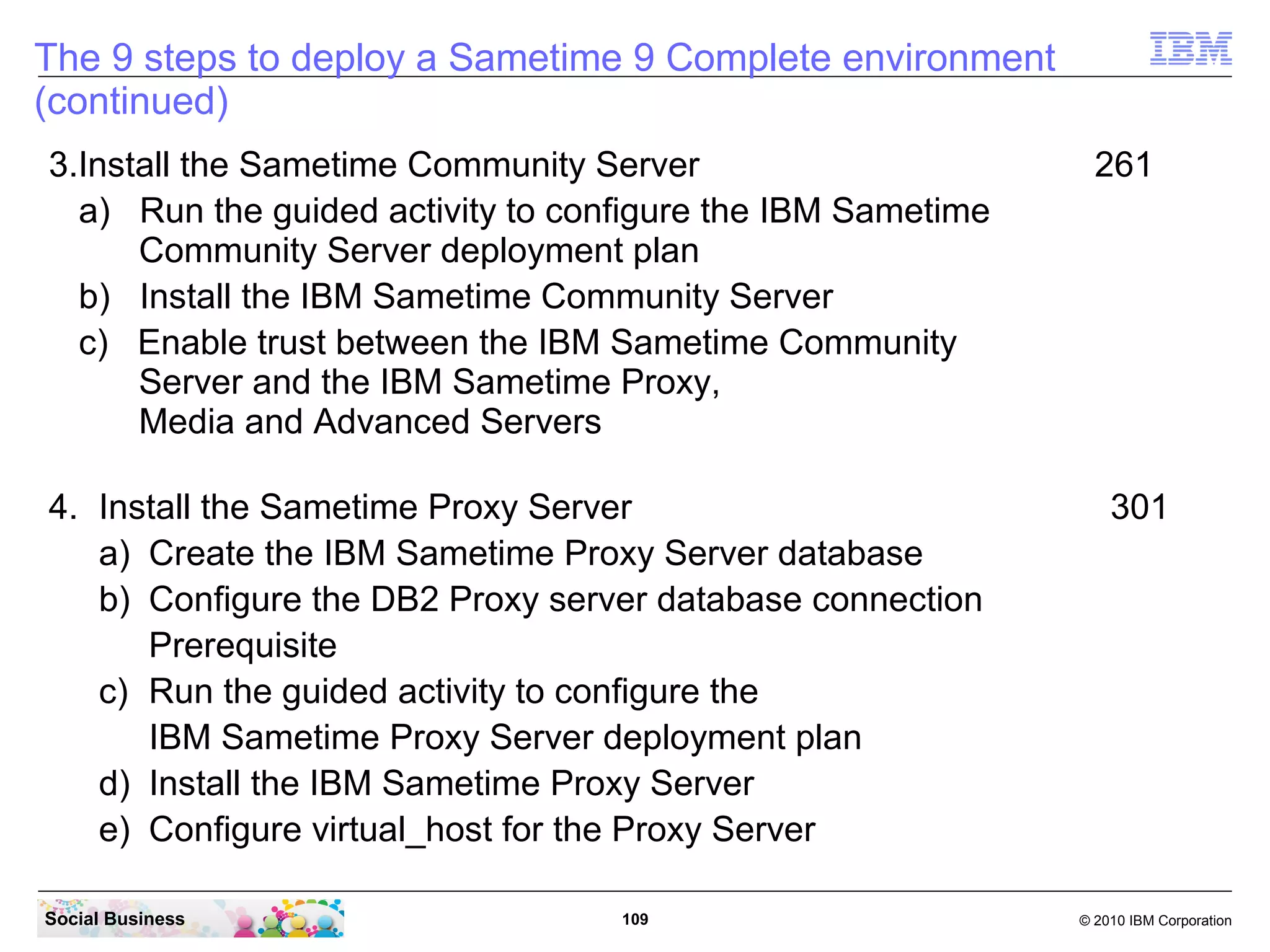 The 9 steps to deploy a Sametime 9 Complete environment (continued)

IBM

3.Install the Sametime Community Server 261

a) Run the guided activity to configure the IBM Sametime Community Server deployment plan

b) Install the IBM Sametime Community Server

c) Enable trust between the IBM Sametime Community Server and the IBM Sametime Proxy, Media and Advanced Servers

4. Install the Sametime Proxy Server 301

a) Create the IBM Sametime Proxy Server database

b) Configure the DB2 Proxy server database connection Prerequisite

c) Run the guided activity to configure the IBM Sametime Proxy Server deployment plan

d) Install the IBM Sametime Proxy Server

e) Configure virtual_host for the Proxy Server

Social Business

109

© 2010 IBM Corporation